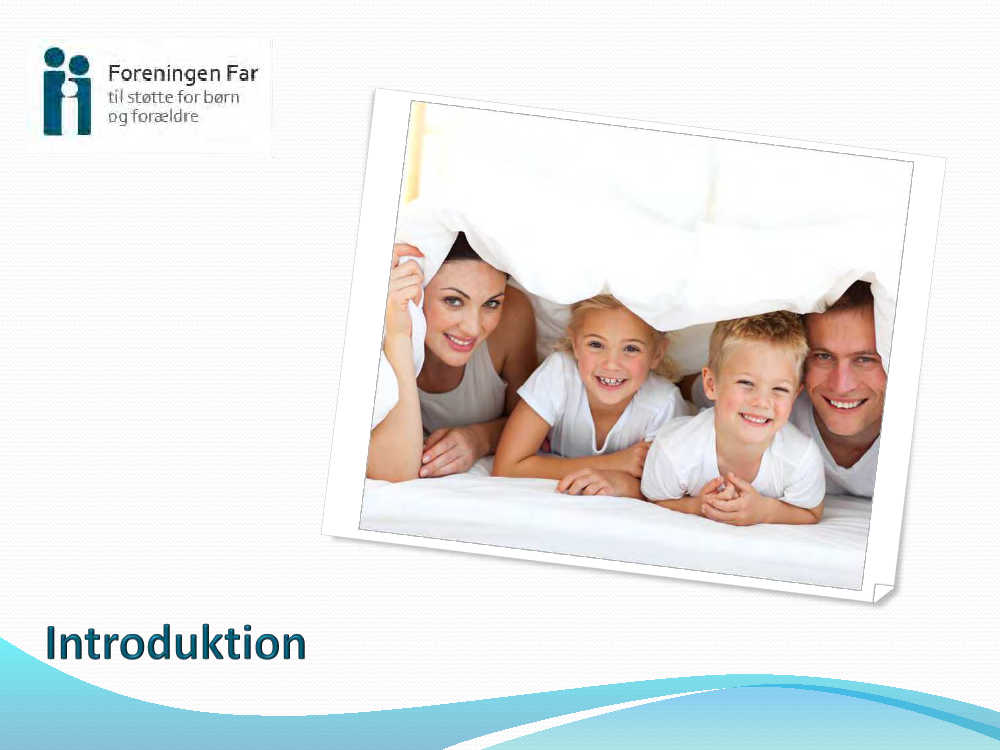 Foreningen Far
til støtte for børn
og forældre

Introduktion